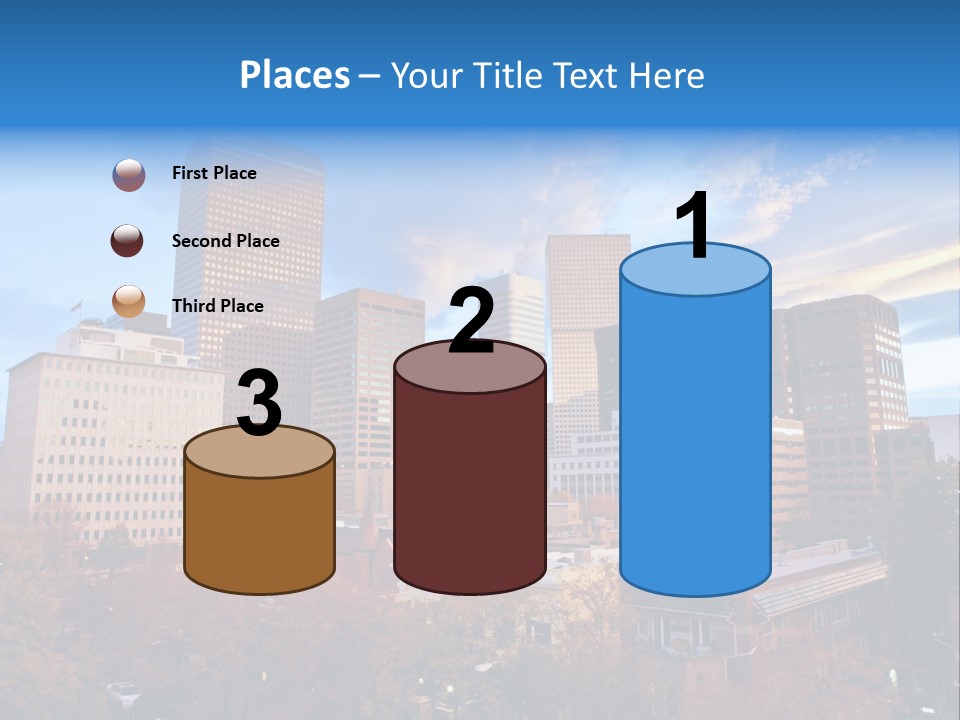 Places – Your Title Text Here

First Place

Second Place

Third Place

3

2

1